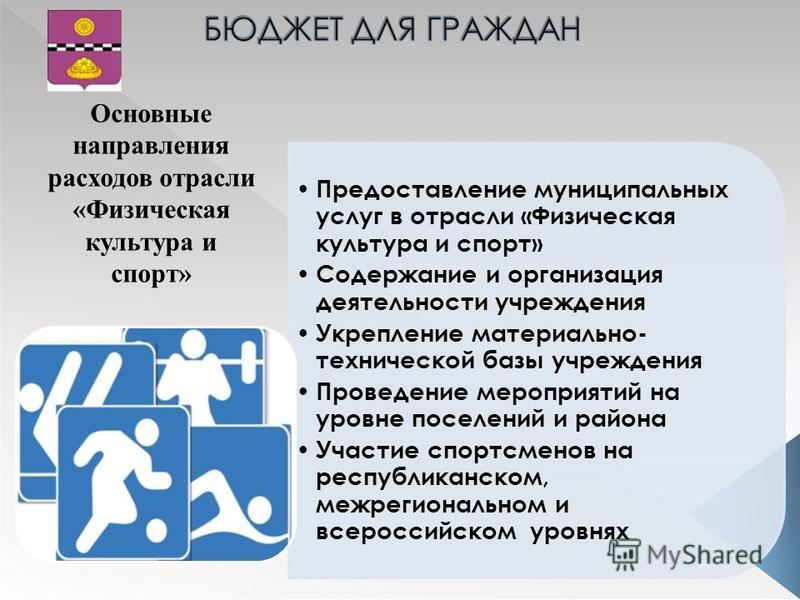 БЮДЖЕТ ДЛЯ ГРАЖДАН

Основные направления расходов отрасли «Физическая культура и спорт»

• Предоставление муниципальных услуг в отрасли «Физическая культура и спорт»
• Содержание и организация деятельности учреждения
• Укрепление материально-технической базы учреждения
• Проведение мероприятий на уровне поселений и района
• Участие спортсменов на республиканском, межрегиональном и всероссийском уровнях

MyShared